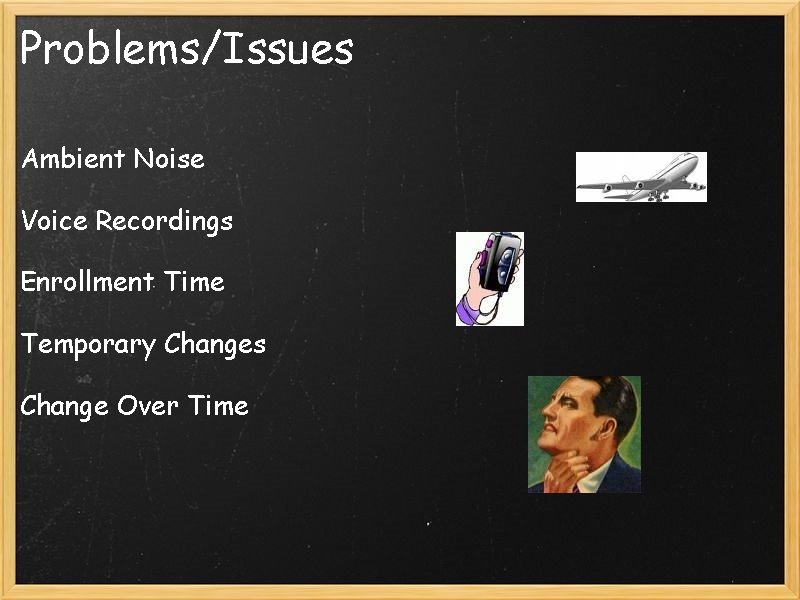 Problems/Issues

Ambient Noise

Voice Recordings

Enrollment Time

Temporary Changes

Change Over Time